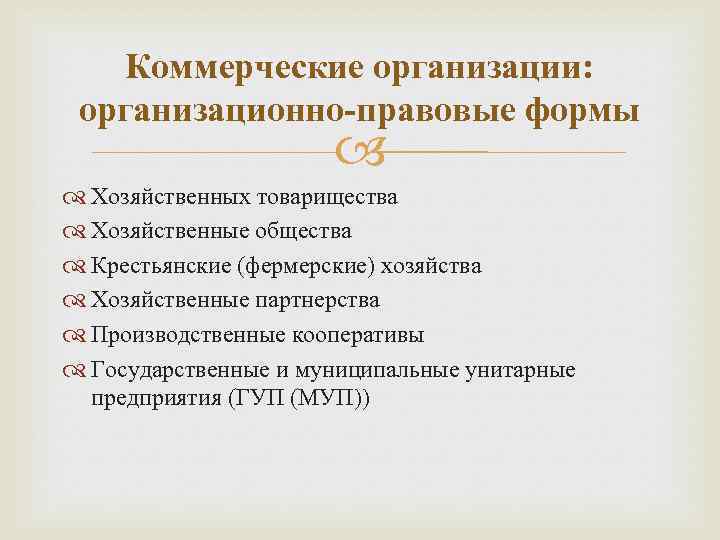 Коммерческие организации: организационно-правовые формы

Хозяйственных товарищества
Хозяйственные общества
Крестьянские (фермерские) хозяйства
Хозяйственные партнерства
Производственные кооперативы
Государственные и муниципальные унитарные предприятия (ГУП (МУП))